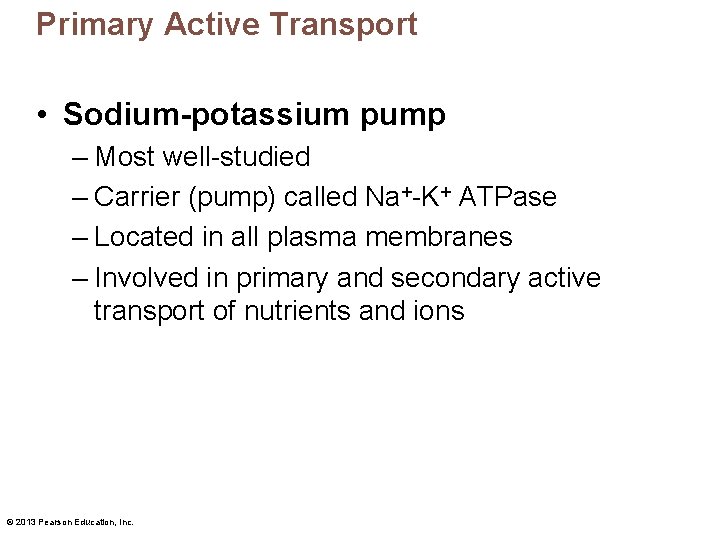 Primary Active Transport

• Sodium-potassium pump
– Most well-studied
– Carrier (pump) called $Na^+$-$K^+$ ATPase
– Located in all plasma membranes
– Involved in primary and secondary active transport of nutrients and ions

© 2013 Pearson Education, Inc.